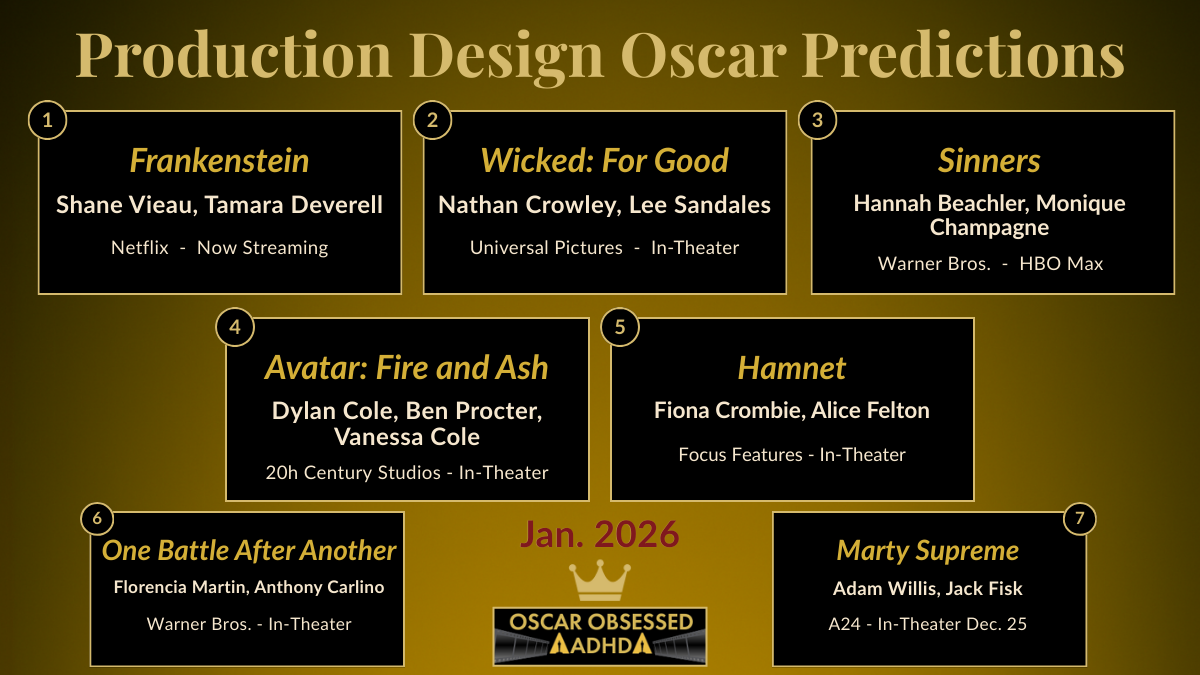 Production Design Oscar Predictions

1
Frankenstein
Shane Vieau, Tamara Deverell
Netflix - Now Streaming

2
Wicked: For Good
Nathan Crowley, Lee Sandales
Universal Pictures - In-Theater

3
Sinners
Hannah Beachler, Monique Champagne
Warner Bros. - HBO Max

4
Avatar: Fire and Ash
Dylan Cole, Ben Procter, Vanessa Cole
20h Century Studios - In-Theater

5
Hamnet
Fiona Crombie, Alice Felton
Focus Features - In-Theater

6
One Battle After Another
Florencia Martin, Anthony Carlino
Warner Bros. - In-Theater

Jan. 2026

OSCAR OBSESSED
ADHD

7
Marty Supreme
Adam Willis, Jack Fisk
A24 - In-Theater Dec. 25